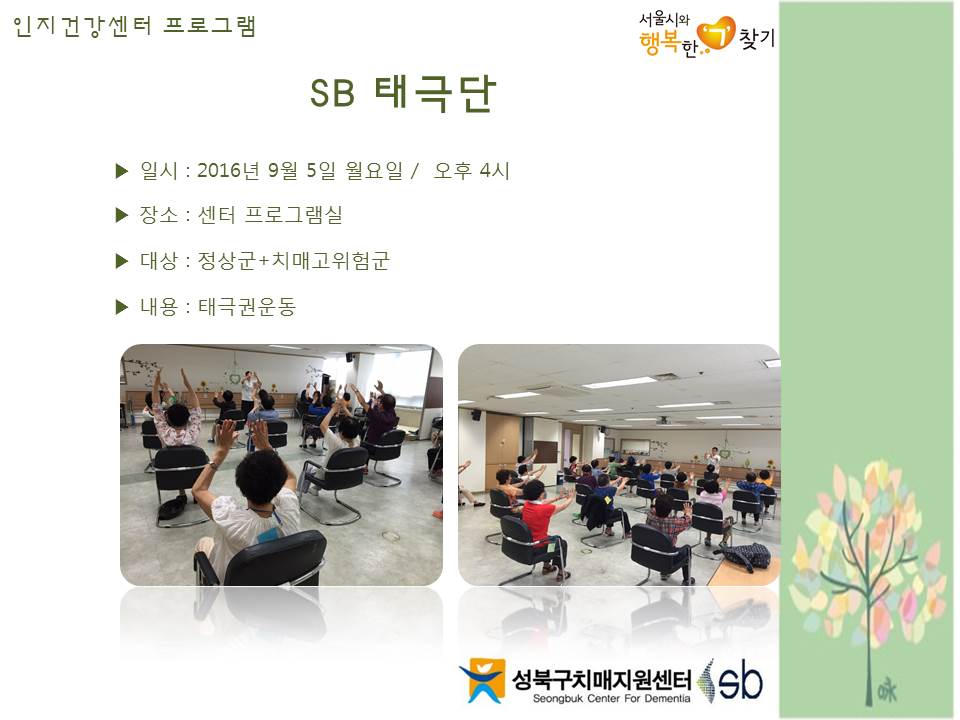 인지건강센터 프로그램

서울시와 행복한 ㄱ 찾기

SB 태극단

▶ 일시 : 2016년 9월 5일 월요일 / 오후 4시

▶ 장소 : 센터 프로그램실

▶ 대상 : 정상군+치매고위험군

▶ 내용 : 태극권운동

성북구치매지원센터
Seongbuk Center For Dementia
sb